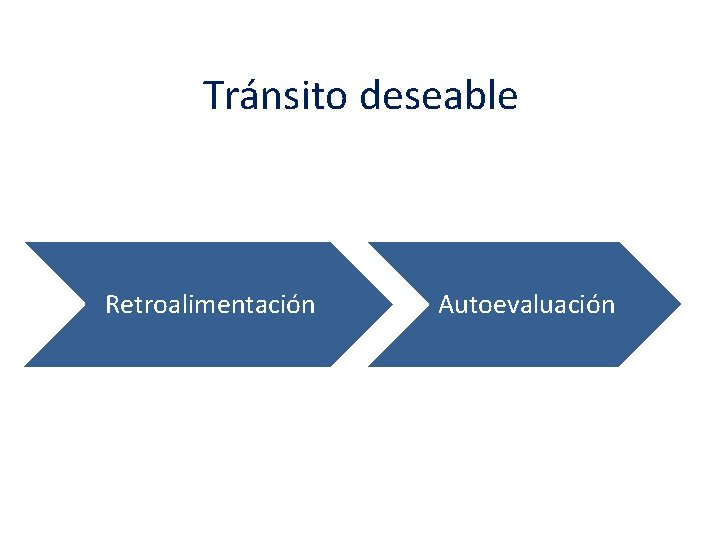 Tránsito deseable

Retroalimentación

Autoevaluación